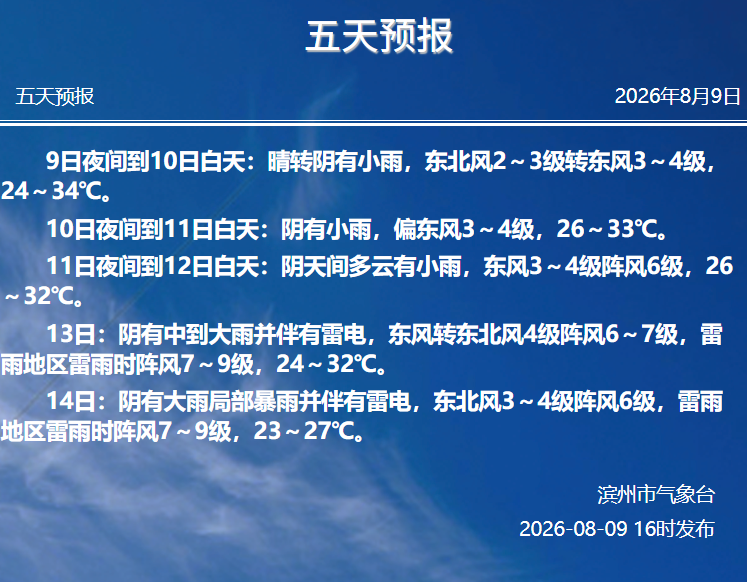 五天预报

五天预报

2026年8月9日

9日夜间到10日白天：晴转阴有小雨，东北风2～3级转东风3～4级，24～34℃。

10日夜间到11日白天：阴有小雨，偏东风3～4级，26～33℃。

11日夜间到12日白天：阴天间多云有小雨，东风3～4级阵风6级，26～32℃。

13日：阴有中到大雨并伴有雷电，东风转东北风4级阵风6～7级，雷雨地区雷雨时阵风7～9级，24～32℃。

14日：阴有大雨局部暴雨并伴有雷电，东北风3～4级阵风6级，雷雨地区雷雨时阵风7～9级，23～27℃。

滨州市气象台

2026-08-09 16时发布